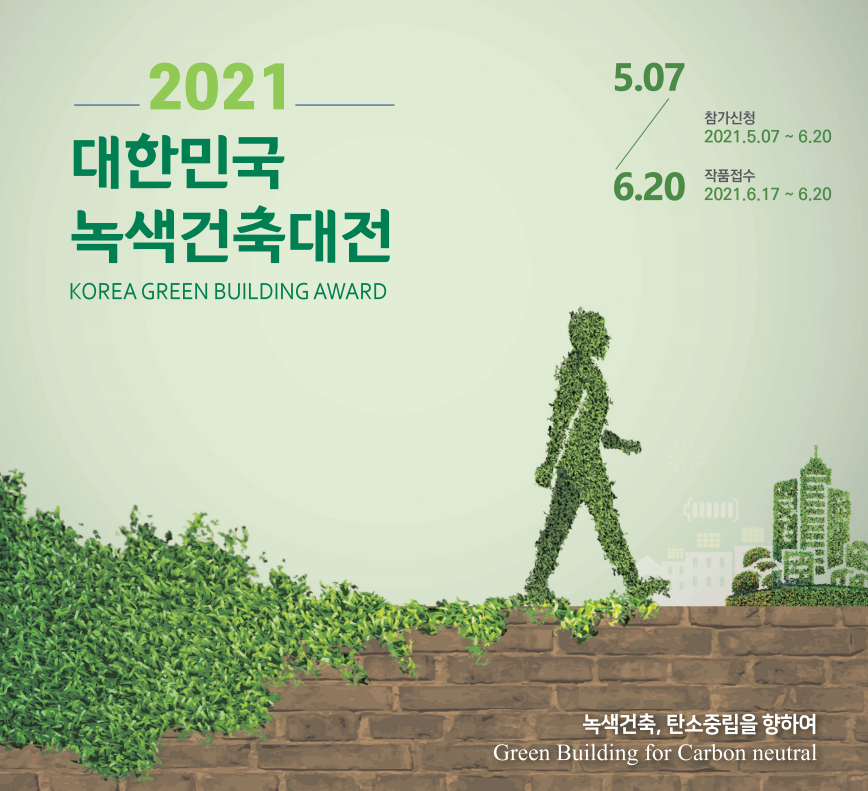 2021
대한민국
녹색건축대전
KOREA GREEN BUILDING AWARD

5.07
6.20

참가신청
2021.5.07 ~ 6.20

작품접수
2021.6.17 ~ 6.20

녹색건축, 탄소중립을 향하여
Green Building for Carbon neutral